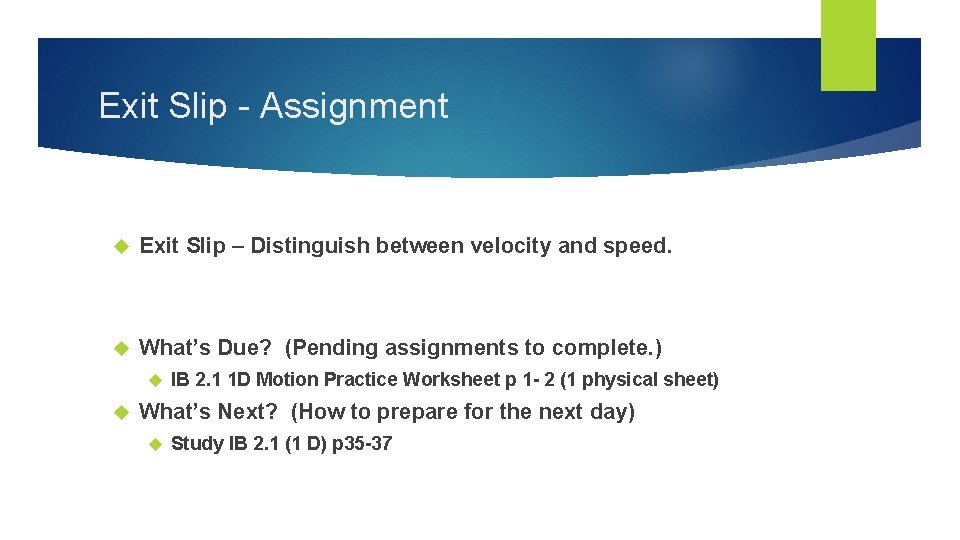 Exit Slip - Assignment

Exit Slip – Distinguish between velocity and speed.

What's Due? (Pending assignments to complete.)

IB 2.1 1D Motion Practice Worksheet p 1- 2 (1 physical sheet)

What's Next? (How to prepare for the next day)

Study IB 2.1 (1 D) p35-37